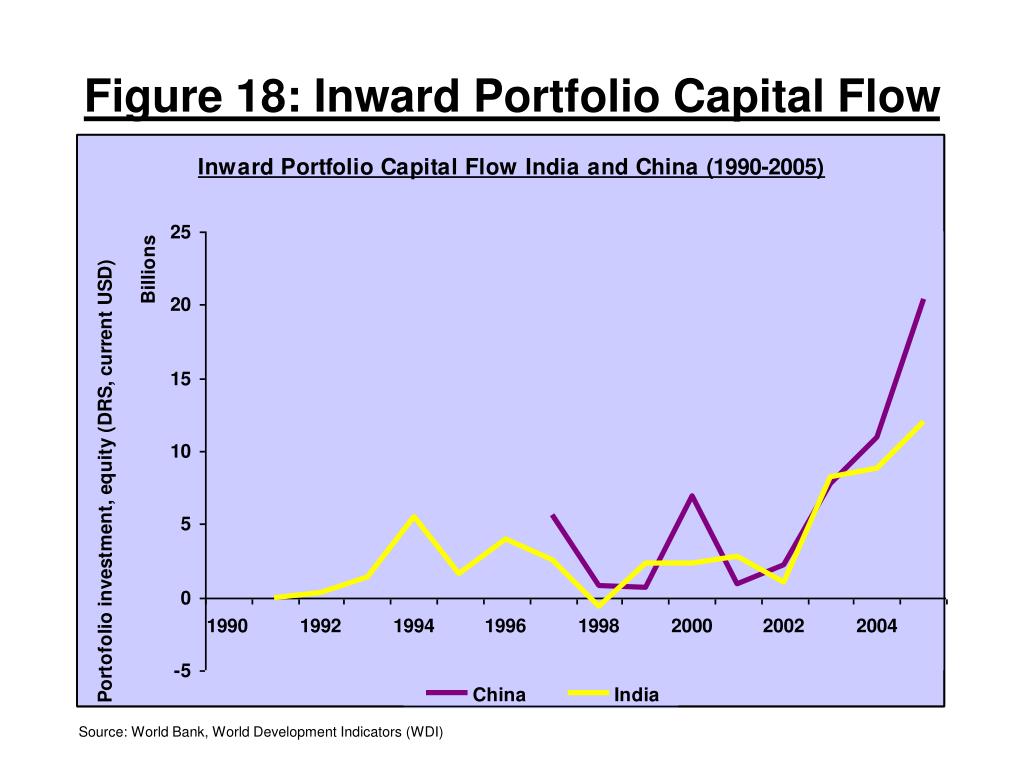 Figure 18: Inward Portfolio Capital Flow

Inward Portfolio Capital Flow India and China (1990-2005)

Portofolio investment, equity (DRS, current USD)

Billions

25
20
15
10
5
0
-5

1990
1992
1994
1996
1998
2000
2002
2004

China
India

Source: World Bank, World Development Indicators (WDI)